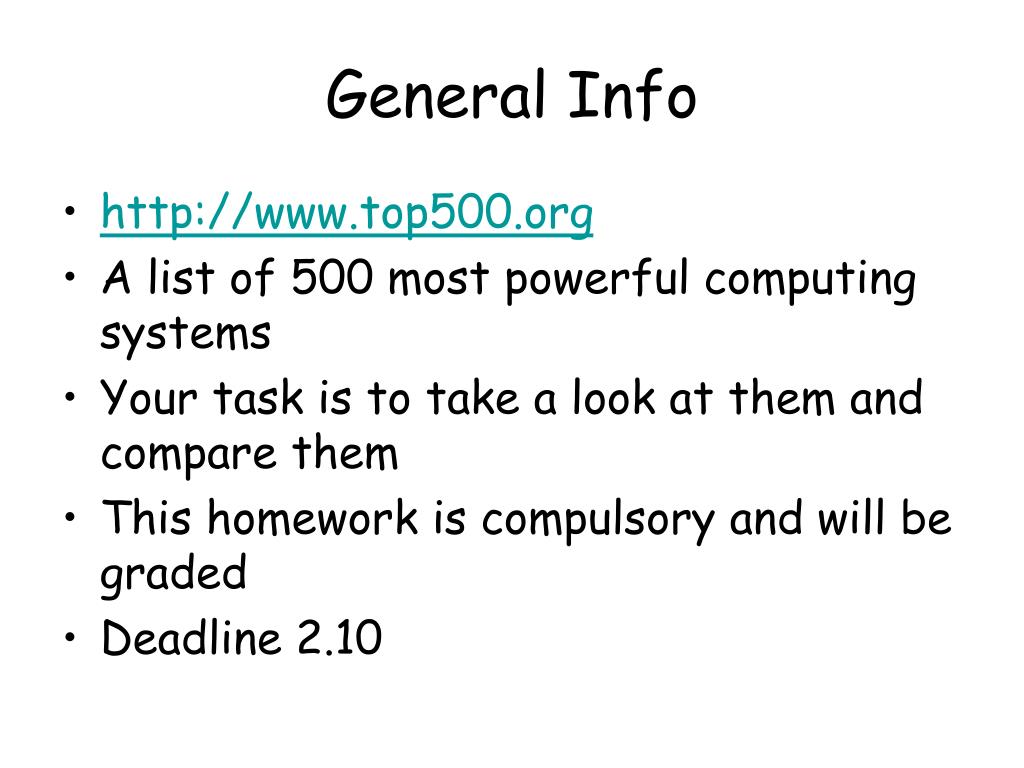 General Info

• http://www.top500.org
• A list of 500 most powerful computing systems
• Your task is to take a look at them and compare them
• This homework is compulsory and will be graded
• Deadline 2.10